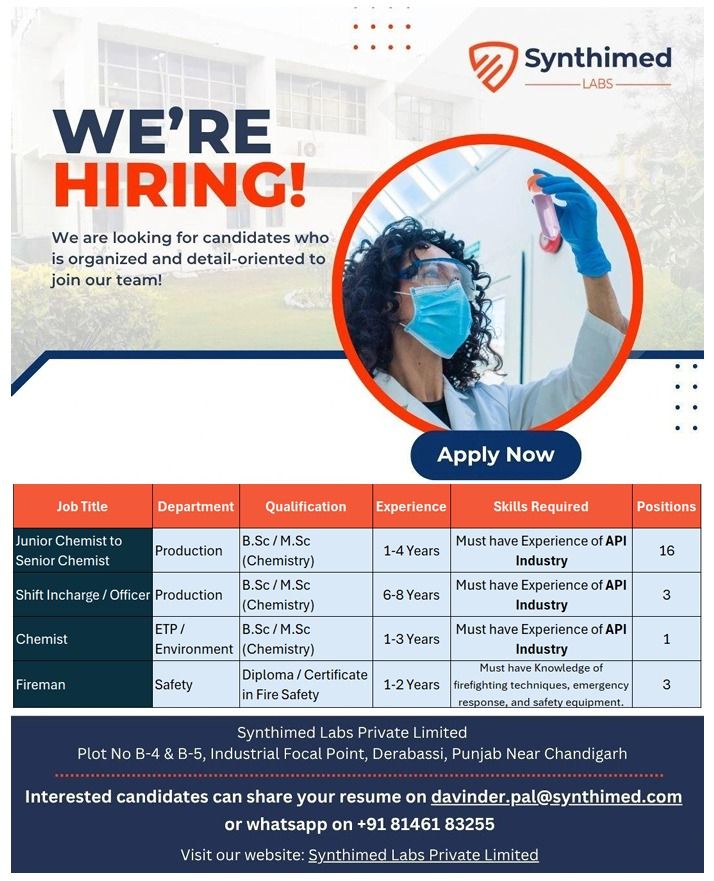 Synthimed
LABS

WE'RE HIRING!

We are looking for candidates who is organized and detail-oriented to join our team!

Apply Now

| Job Title | Department | Qualification | Experience | Skills Required | Positions |
|---|---|---|---|---|---|
| Junior Chemist to Senior Chemist | Production | B.Sc / M.Sc (Chemistry) | 1-4 Years | Must have Experience of API Industry | 16 |
| Shift Incharge / Officer | Production | B.Sc / M.Sc (Chemistry) | 6-8 Years | Must have Experience of API Industry | 3 |
| Chemist | ETP / Environment | B.Sc / M.Sc (Chemistry) | 1-3 Years | Must have Experience of API Industry | 1 |
| Fireman | Safety | Diploma / Certificate in Fire Safety | 1-2 Years | Must have Knowledge of firefighting techniques, emergency response, and safety equipment. | 3 |

Synthimed Labs Private Limited
Plot No B-4 & B-5, Industrial Focal Point, Derabassi, Punjab Near Chandigarh

Interested candidates can share your resume on davinder.pal@synthimed.com or whatsapp on +91 81461 83255

Visit our website: Synthimed Labs Private Limited